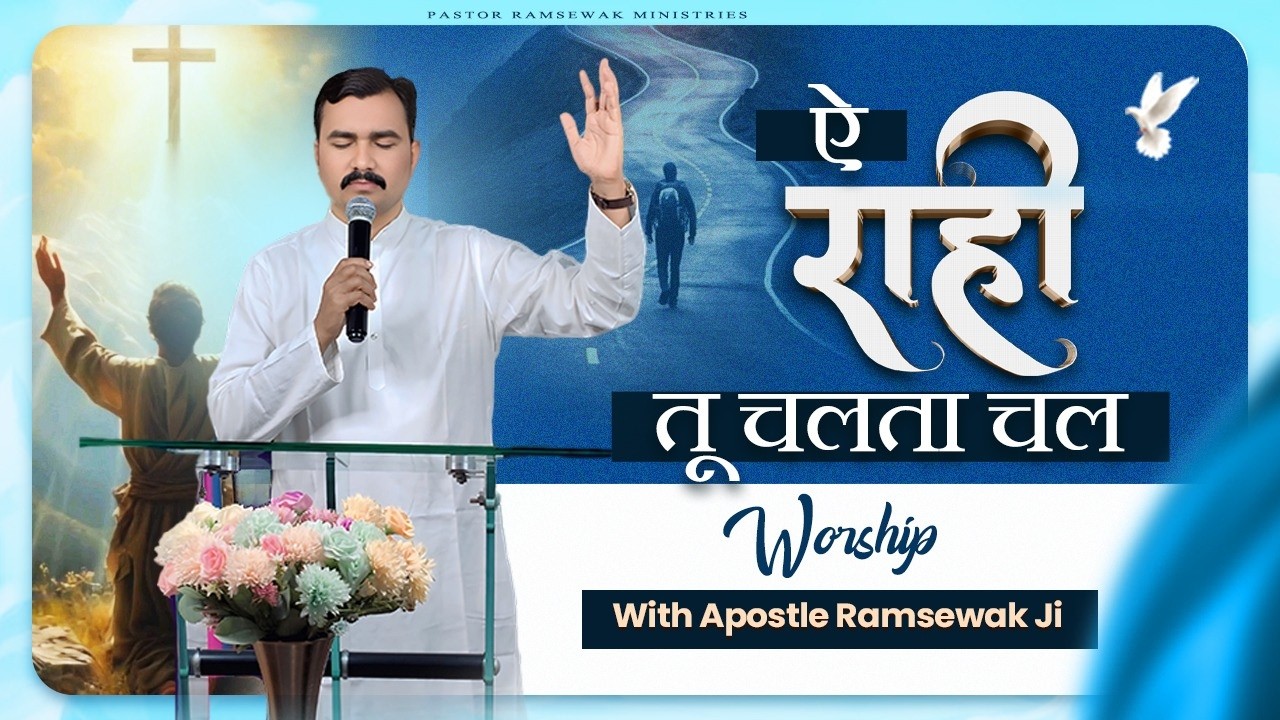 PASTOR RAMSEWAK MINISTRIES

ऐ राही

तू चलता चल

Worship

With Apostle Ramsewak Ji